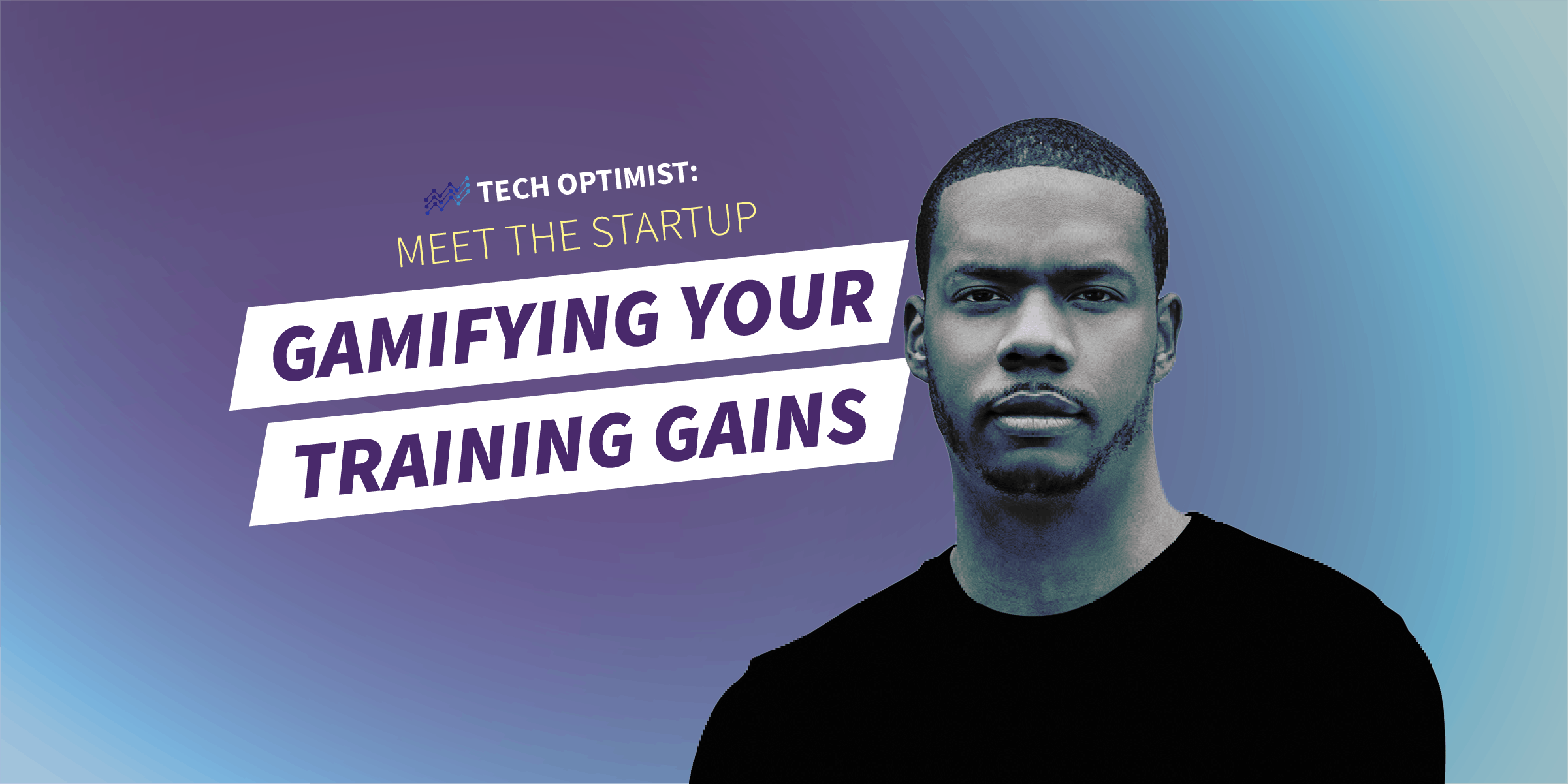 TECH OPTIMIST:
MEET THE STARTUP

GAMIFYING YOUR TRAINING GAINS